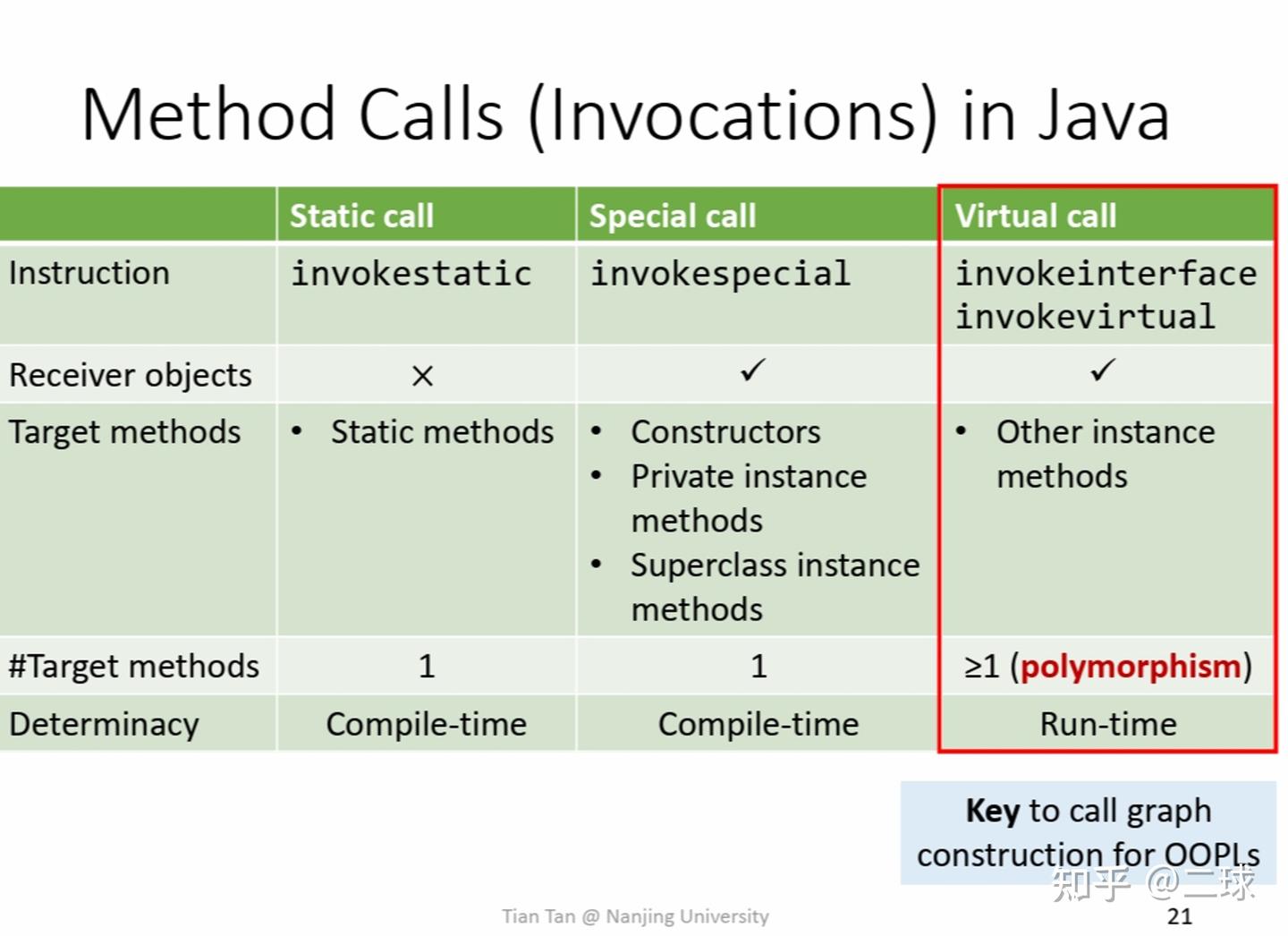 Method Calls (Invocations) in Java

| | Static call | Special call | Virtual call |
|---|---|---|---|
| Instruction | invokestatic | invokespecial | invokeinterface invokevirtual |
| Receiver objects | × | ✓ | ✓ |
| Target methods | • Static methods | • Constructors • Private instance methods • Superclass instance methods | • Other instance methods |
| #Target methods | 1 | 1 | ≥1 (polymorphism) |
| Determinacy | Compile-time | Compile-time | Run-time |

Key to call graph construction for OOPLs

知乎 @二球

Tian Tan @ Nanjing University

21